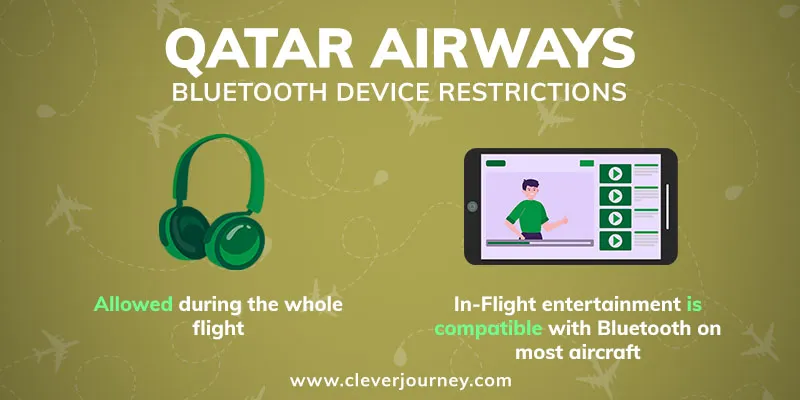 QATAR AIRWAYS
BLUETOOTH DEVICE RESTRICTIONS

Allowed during the whole flight

In-Flight entertainment is compatible with Bluetooth on most aircraft

www.cleverjourney.com